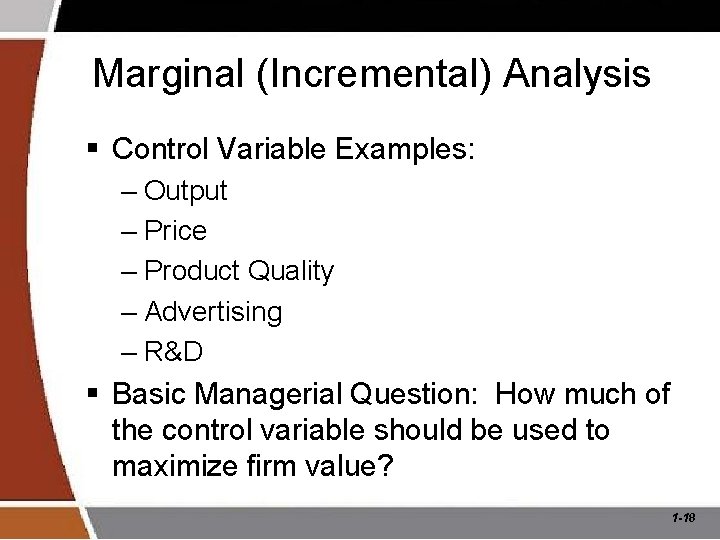 Marginal (Incremental) Analysis

▪ Control Variable Examples:
– Output
– Price
– Product Quality
– Advertising
– R&D

▪ Basic Managerial Question: How much of the control variable should be used to maximize firm value?

1-18